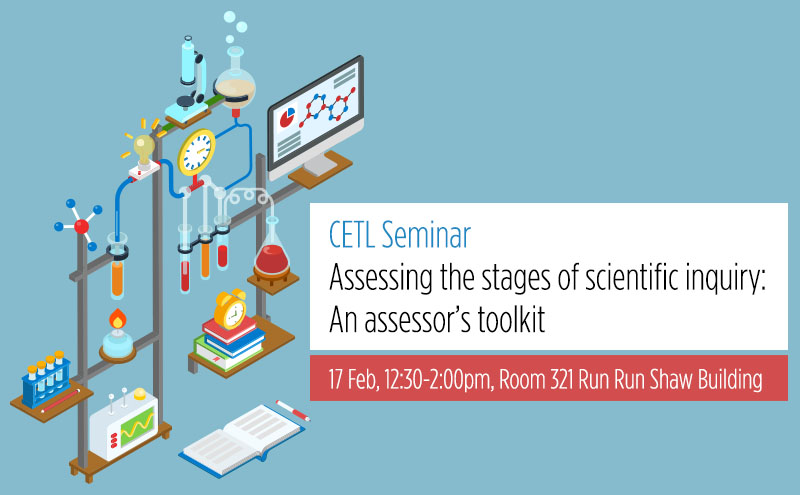 CETL Seminar
Assessing the stages of scientific inquiry: An assessor's toolkit

17 Feb, 12:30-2:00pm, Room 321 Run Run Shaw Building